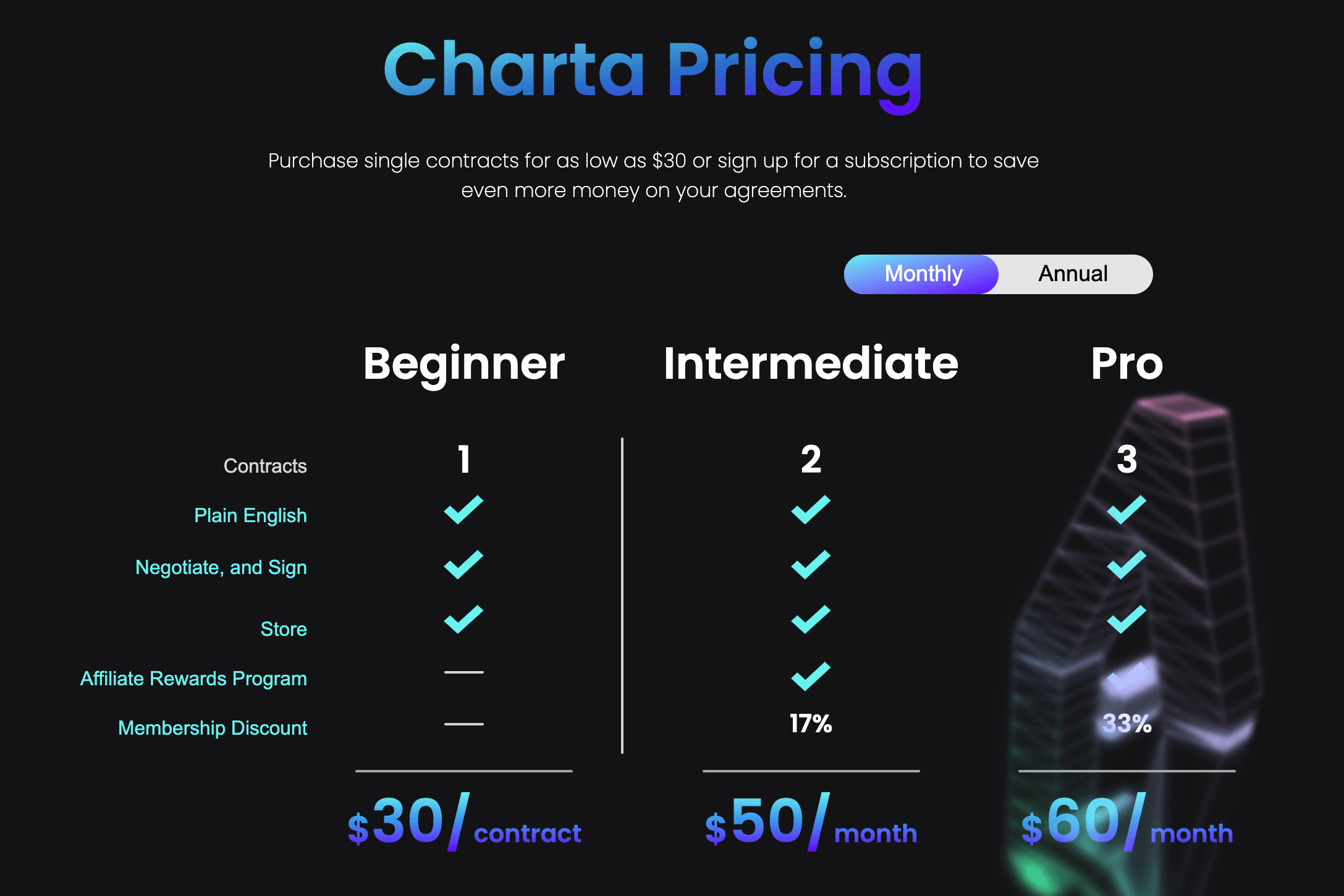 Charta Pricing

Purchase single contracts for as low as \$30 or sign up for a subscription to save even more money on your agreements.

Monthly Annual

| | Beginner | Intermediate | Pro |
|---|---|---|---|
| Contracts | 1 | 2 | 3 |
| Plain English | ✓ | ✓ | ✓ |
| Negotiate, and Sign | ✓ | ✓ | ✓ |
| Store | ✓ | ✓ | ✓ |
| Affiliate Rewards Program | — | ✓ | ✓ |
| Membership Discount | — | 17% | 33% |
| | \$30/contract | \$50/month | \$60/month |